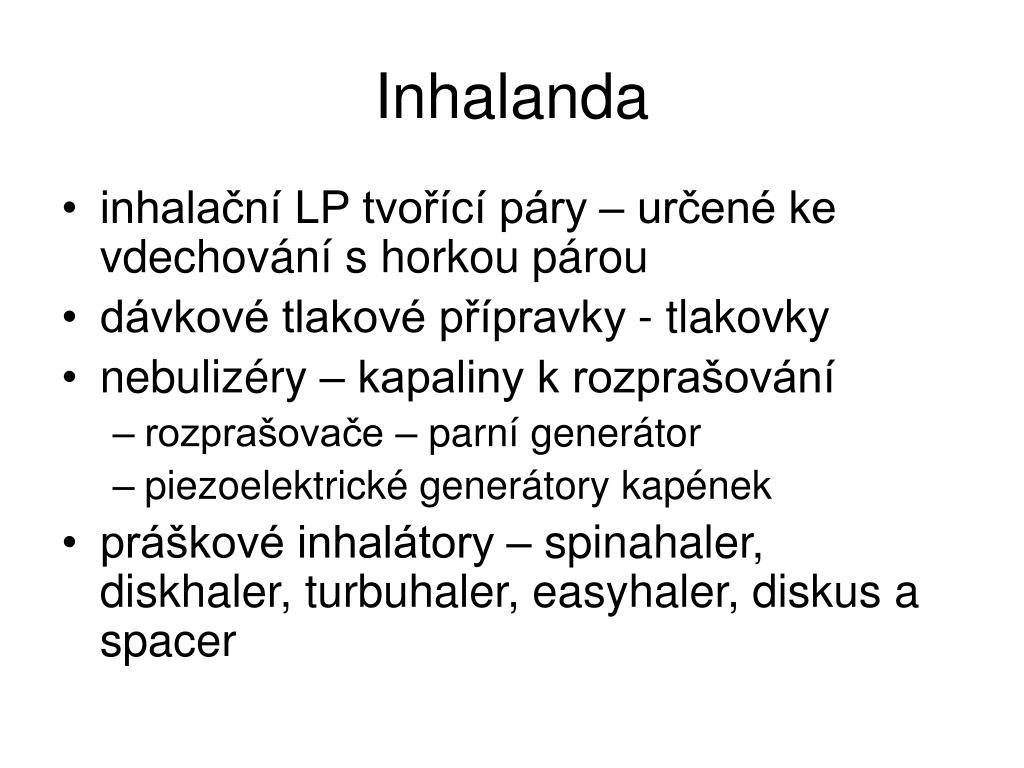 Inhalanda

• inhalační LP tvořící páry – určené ke vdechování s horkou párou
• dávkové tlakové přípravky - tlakovky
• nebulizéry – kapaliny k rozprašování
  – rozprašovače – parní generátor
  – piezoelektrické generátory kapének
• práškové inhalátory – spinahaler, diskhaler, turbuhaler, easyhaler, diskus a spacer